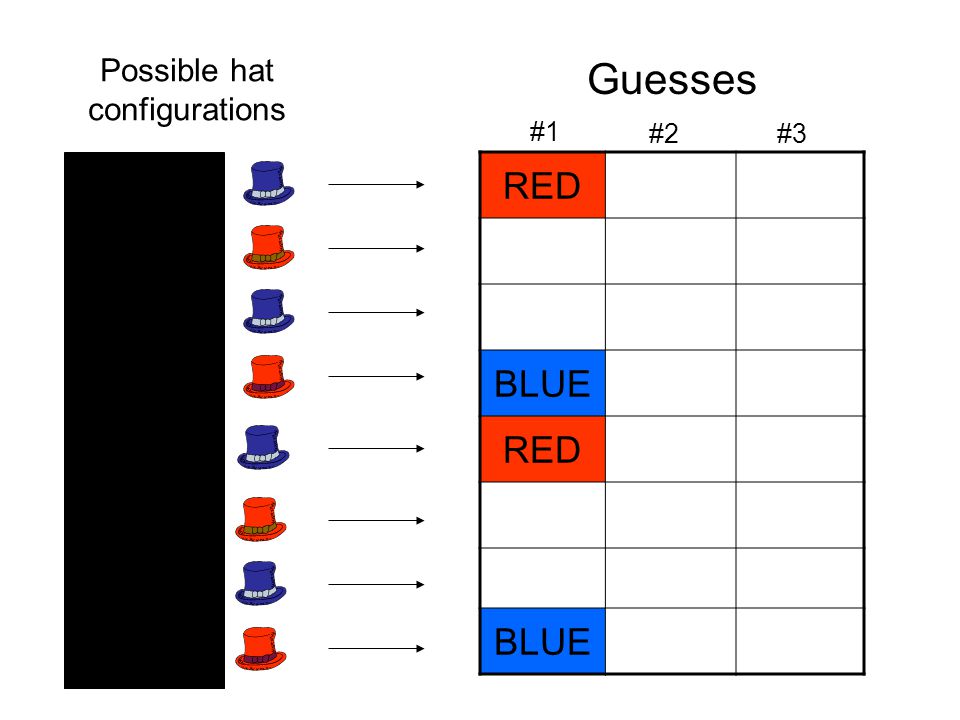 Possible hat configurations

Guesses

| #1 | #2 | #3 |
|---|---|---|
| RED | | |
| | | |
| | | |
| BLUE | | |
| RED | | |
| | | |
| | | |
| BLUE | | |